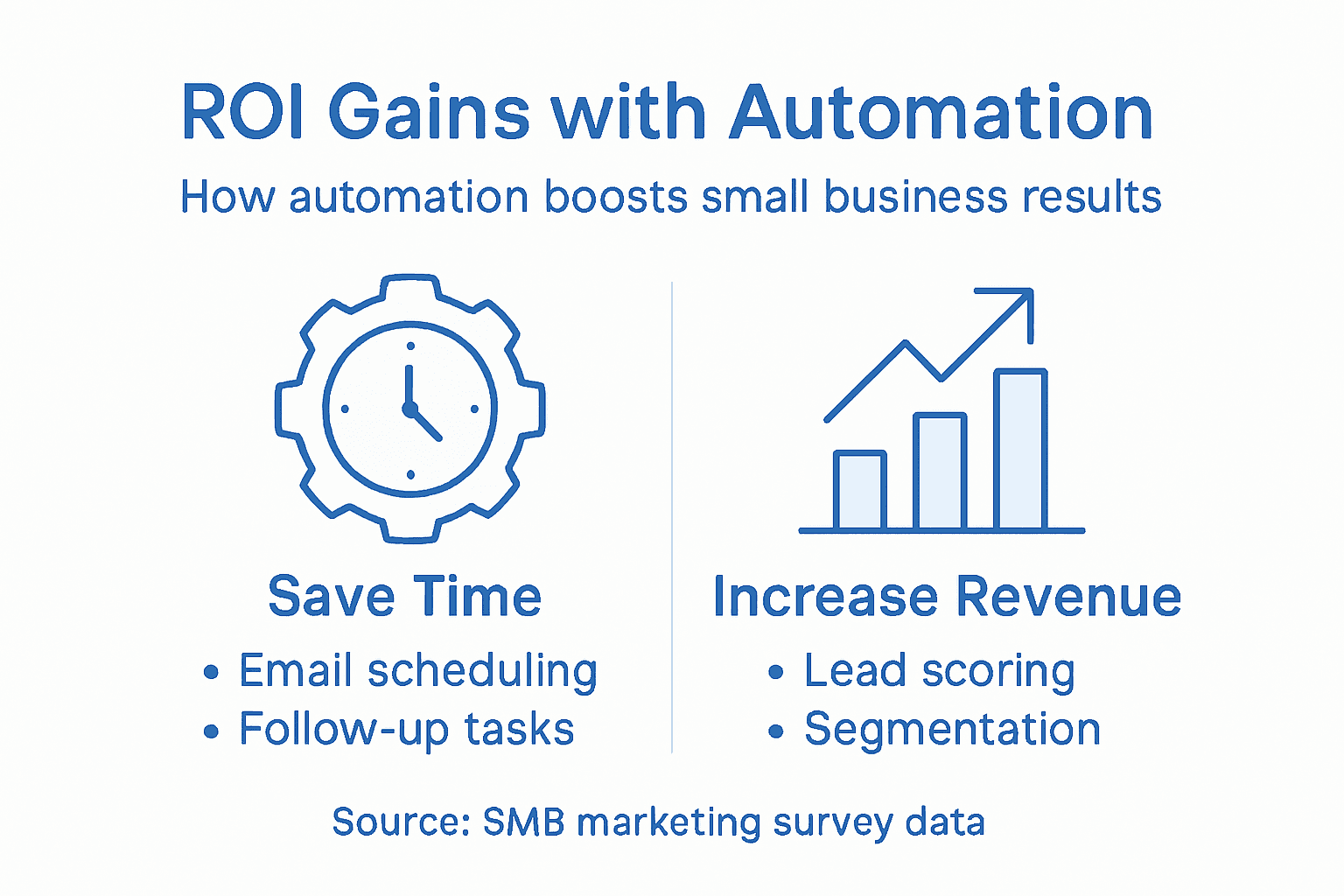 ROI Gains with Automation

How automation boosts small business results

Save Time

• Email scheduling
• Follow-up tasks

Increase Revenue

• Lead scoring
• Segmentation

Source: SMB marketing survey data